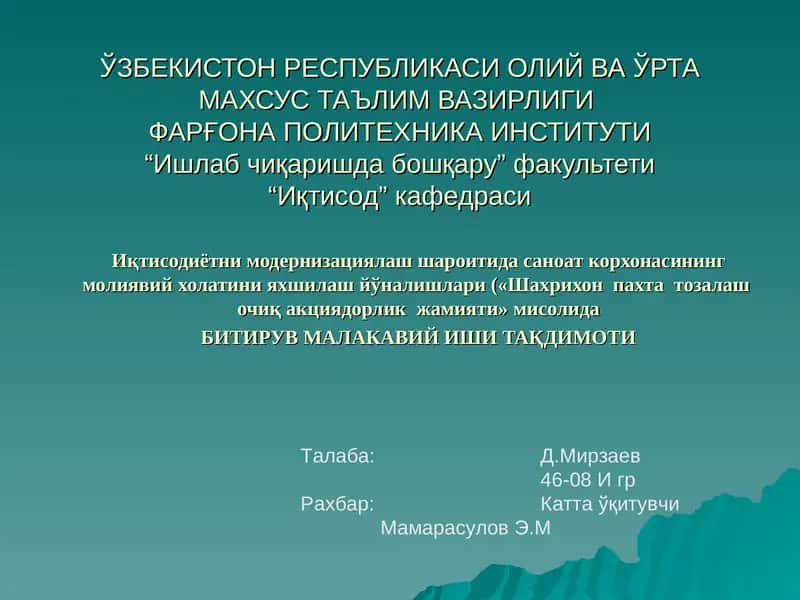 ЎЗБЕКИСТОН РЕСПУБЛИКАСИ ОЛИЙ ВА ЎРТА МАХСУС ТАЪЛИМ ВАЗИРЛИГИ
ФАРҒОНА ПОЛИТЕХНИКА ИНСТИТУТИ
“Ишлаб чиқаришда бошқару” факультети
“Иқтисод” кафедраси

Иқтисодиётни модернизациялаш шароитида саноат корхонасининг молиявий холатини яхшилаш йўналишлари («Шахрихон пахта тозалаш очиқ акциядорлик жамияти» мисолида
БИТИРУВ МАЛАКАВИЙ ИШИ ТАҚДИМОТИ

Талаба: Д.Мирзаев
46-08 И гр
Рахбар: Катта ўқитувчи
Мамарасулов Э.М